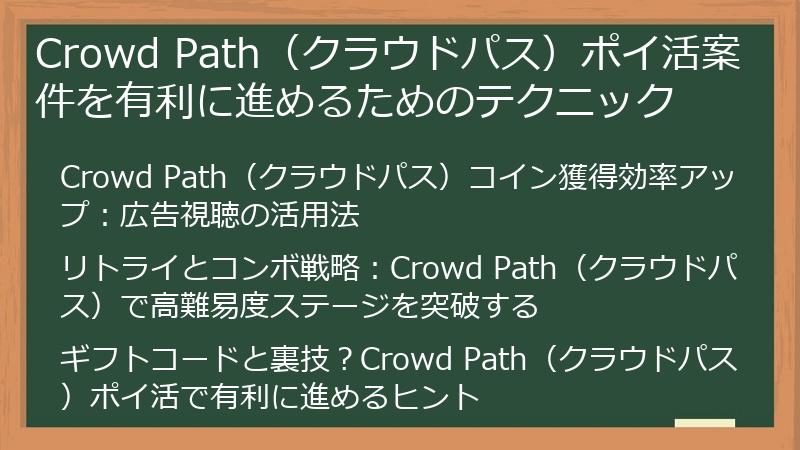 Crowd Path（クラウドパス）ポイ活案件を有利に進めるためのテクニック

Crowd Path（クラウドパス）コイン獲得効率アップ：広告視聴の活用法

リトライとコンボ戦略：Crowd Path（クラウドパス）で高難易度ステージを突破する

ギフトコードと裏技？Crowd Path（クラウドパス）ポイ活で有利に進めるヒント